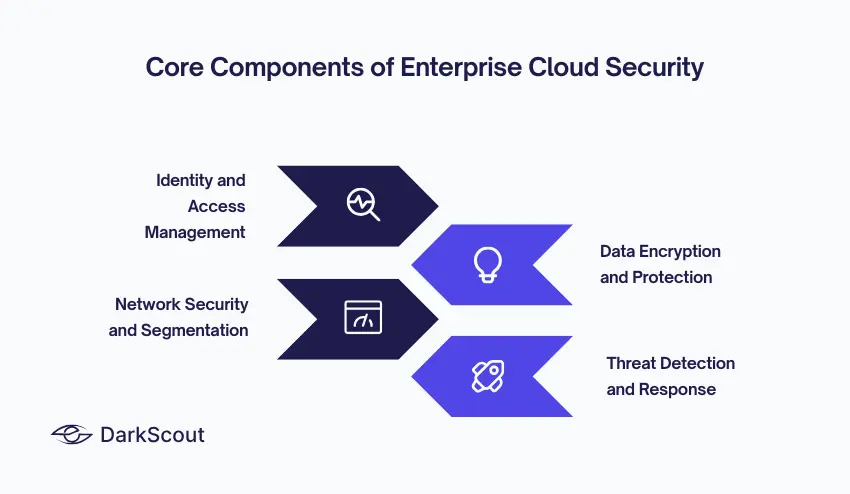 Core Components of Enterprise Cloud Security

Identity and Access Management

Data Encryption and Protection

Network Security and Segmentation

Threat Detection and Response

DarkScout